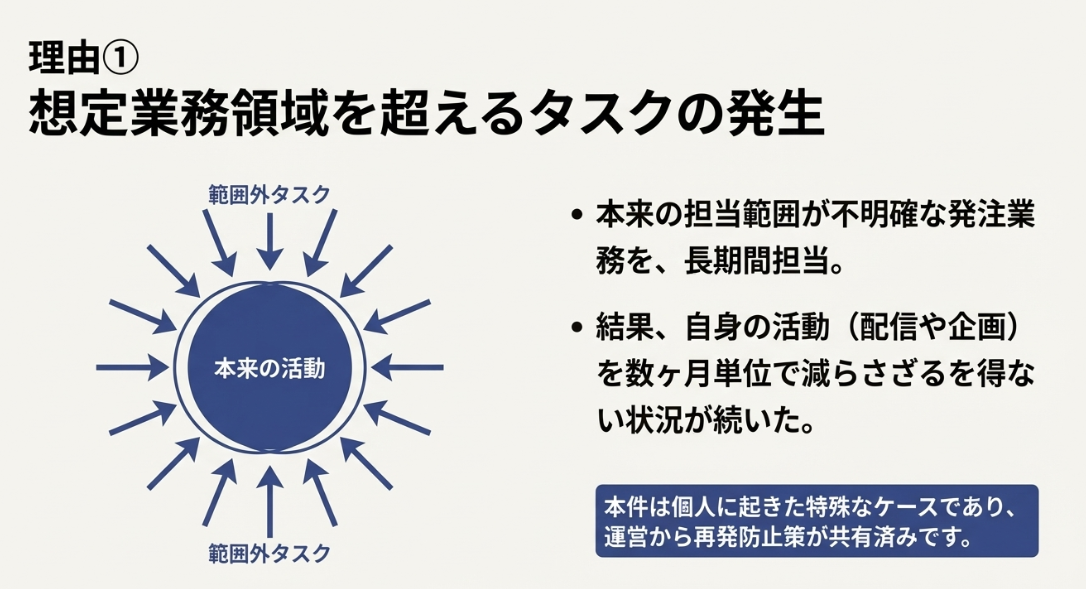 理由①
想定業務領域を超えるタスクの発生

範囲外タスク

本来の活動

範囲外タスク

• 本来の担当範囲が不明確な発注業務を、長期間担当。

• 結果、自身の活動（配信や企画）を数ヶ月単位で減らさざるを得ない状況が続いた。

本件は個人に起きた特殊なケースであり、運営から再発防止策が共有済みです。